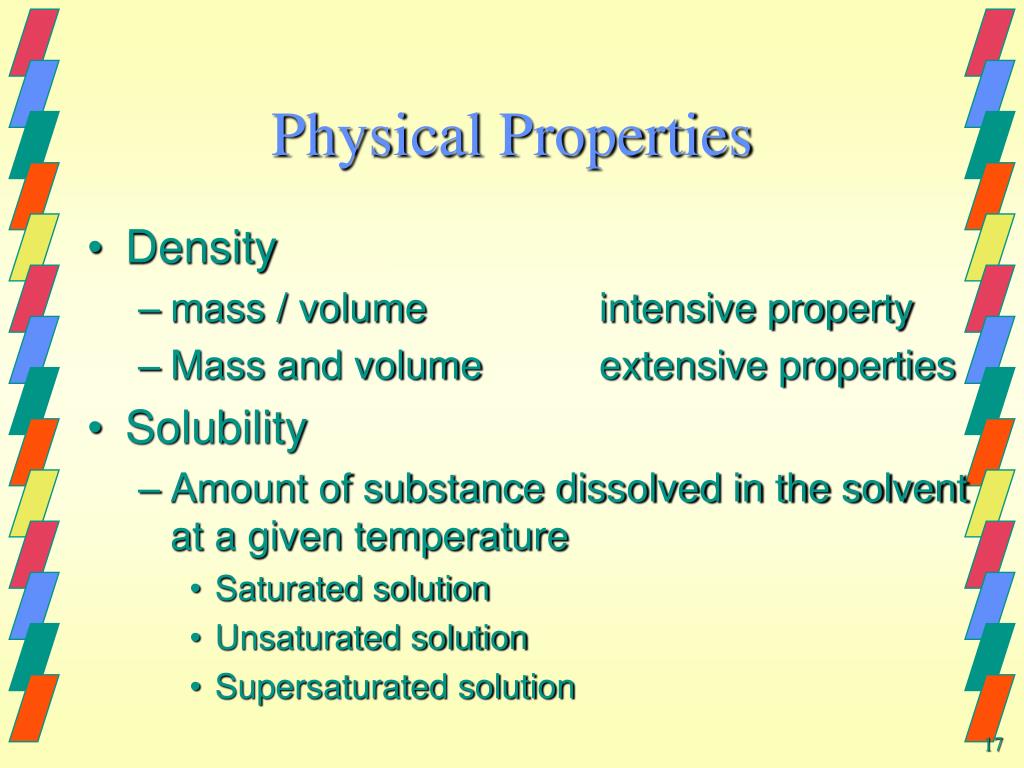 Physical Properties

• Density
– mass / volume intensive property
– Mass and volume extensive properties
• Solubility
– Amount of substance dissolved in the solvent at a given temperature
• Saturated solution
• Unsaturated solution
• Supersaturated solution

17